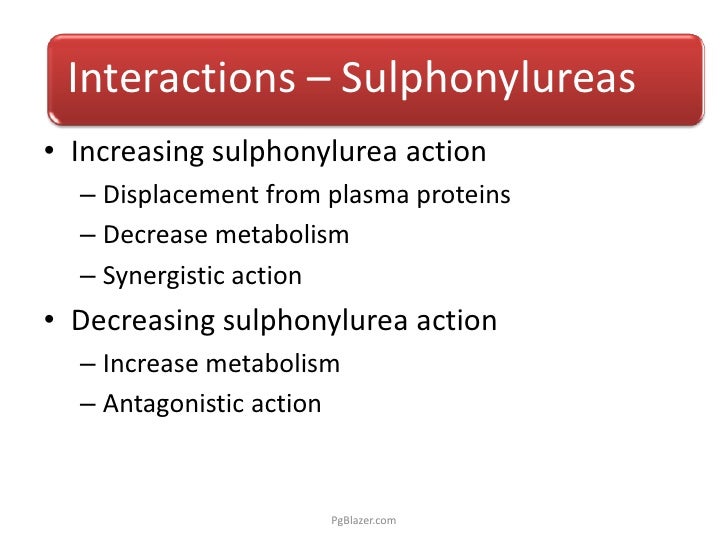 Interactions – Sulphonylureas

• Increasing sulphonylurea action
– Displacement from plasma proteins
– Decrease metabolism
– Synergistic action
• Decreasing sulphonylurea action
– Increase metabolism
– Antagonistic action

PgBlazer.com